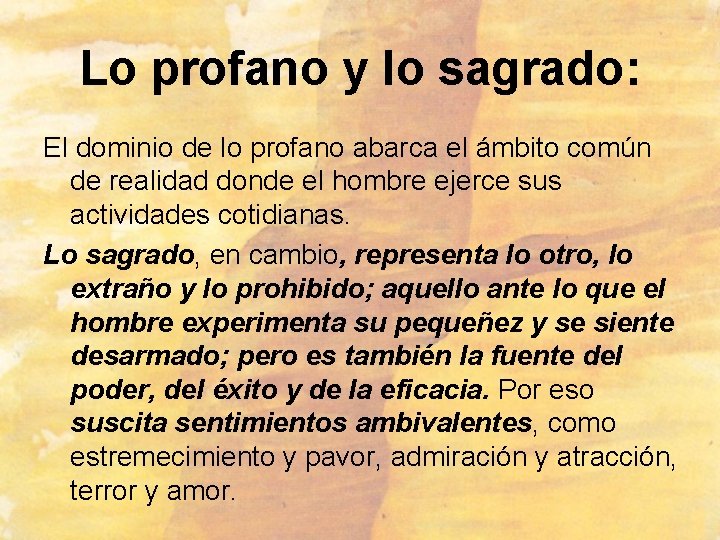 Lo profano y lo sagrado:

El dominio de lo profano abarca el ámbito común de realidad donde el hombre ejerce sus actividades cotidianas.

Lo sagrado, en cambio, representa lo otro, lo extraño y lo prohibido; aquello ante lo que el hombre experimenta su pequeñez y se siente desarmado; pero es también la fuente del poder, del éxito y de la eficacia. Por eso suscita sentimientos ambivalentes, como estremecimiento y pavor, admiración y atracción, terror y amor.